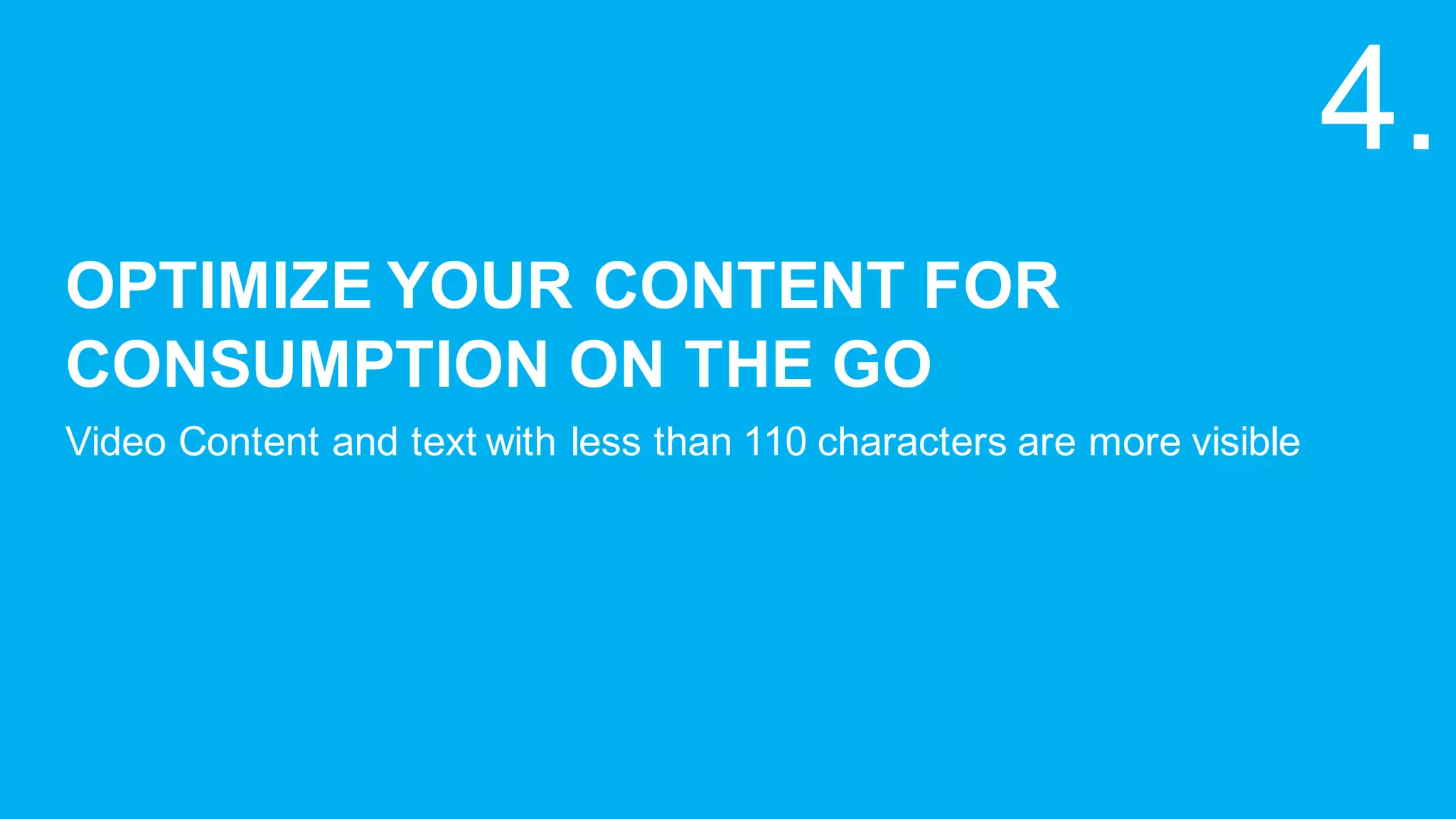 4.

OPTIMIZE YOUR CONTENT FOR CONSUMPTION ON THE GO

Video Content and text with less than 110 characters are more visible